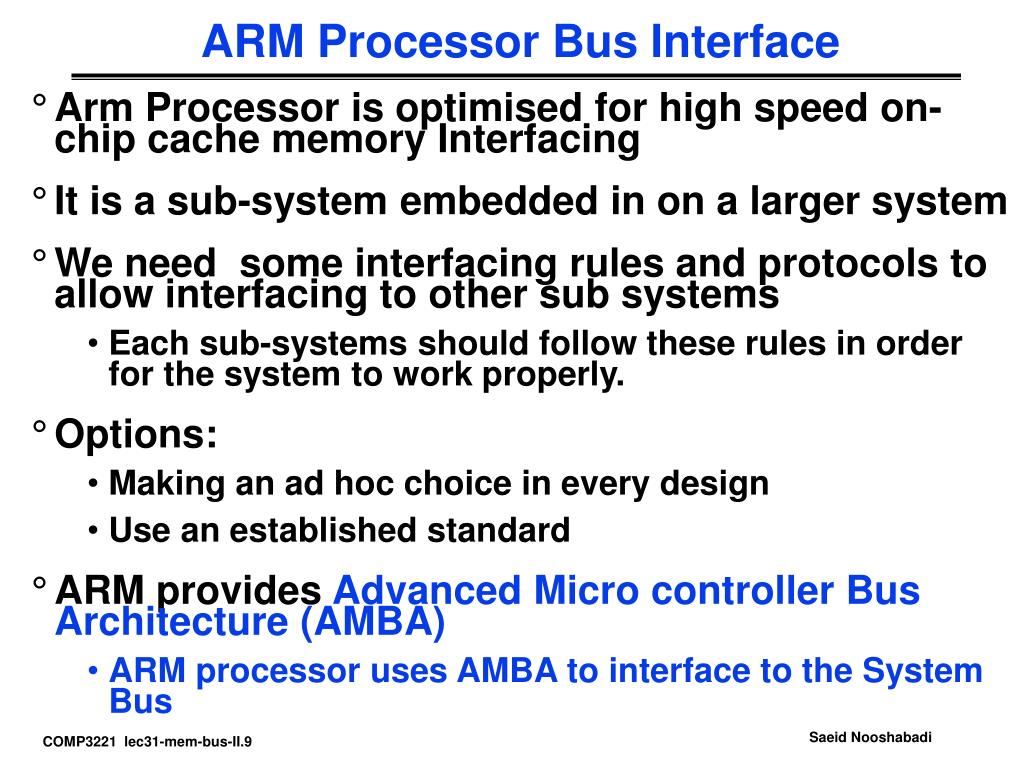 ARM Processor Bus Interface

° Arm Processor is optimised for high speed on-chip cache memory Interfacing

° It is a sub-system embedded in on a larger system

° We need  some interfacing rules and protocols to allow interfacing to other sub systems

• Each sub-systems should follow these rules in order for the system to work properly.

° Options:

• Making an ad hoc choice in every design

• Use an established standard

° ARM provides Advanced Micro controller Bus Architecture (AMBA)

• ARM processor uses AMBA to interface to the System Bus

COMP3221 lec31-mem-bus-II.9

Saeid Nooshabadi